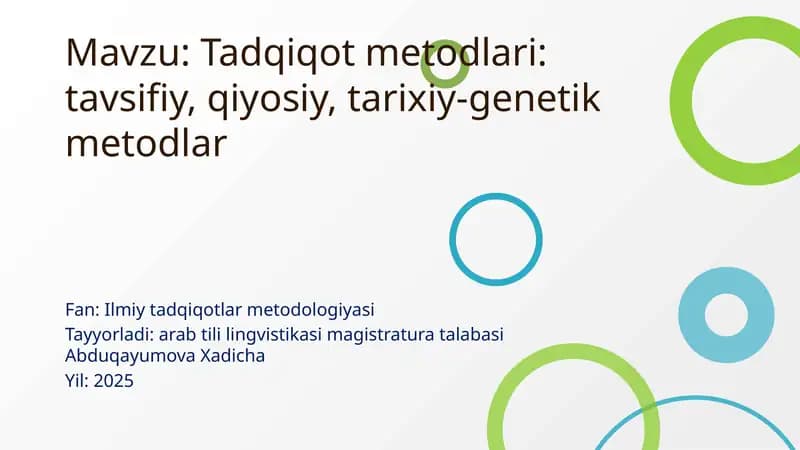 Mavzu: Tadqiqot metodlari: tavsifiy, qiyosiy, tarixiy-genetik metodlar

Fan: Ilmiy tadqiqotlar metodologiyasi
Tayyorladi: arab tili lingvistikasi magistratura talabasi Abduqayumova Xadicha
Yil: 2025